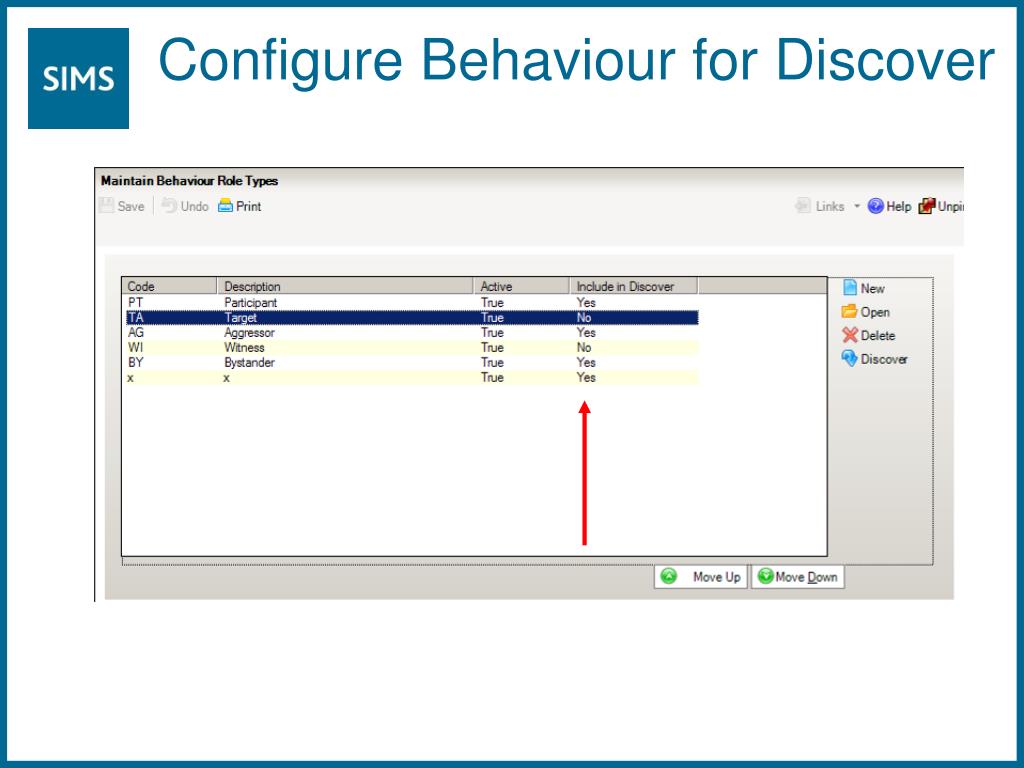 SIMS

Configure Behaviour for Discover

Maintain Behaviour Role Types

Save Undo Print

Links Help Unpi

| Code | Description | Active | Include in Discover |
|---|---|---|---|
| PT | Participant | True | Yes |
| TA | Target | True | No |
| AG | Aggressor | True | Yes |
| WI | Witness | True | No |
| BY | Bystander | True | Yes |
| x | x | True | Yes |

New
Open
Delete
Discover

Move Up Move Down